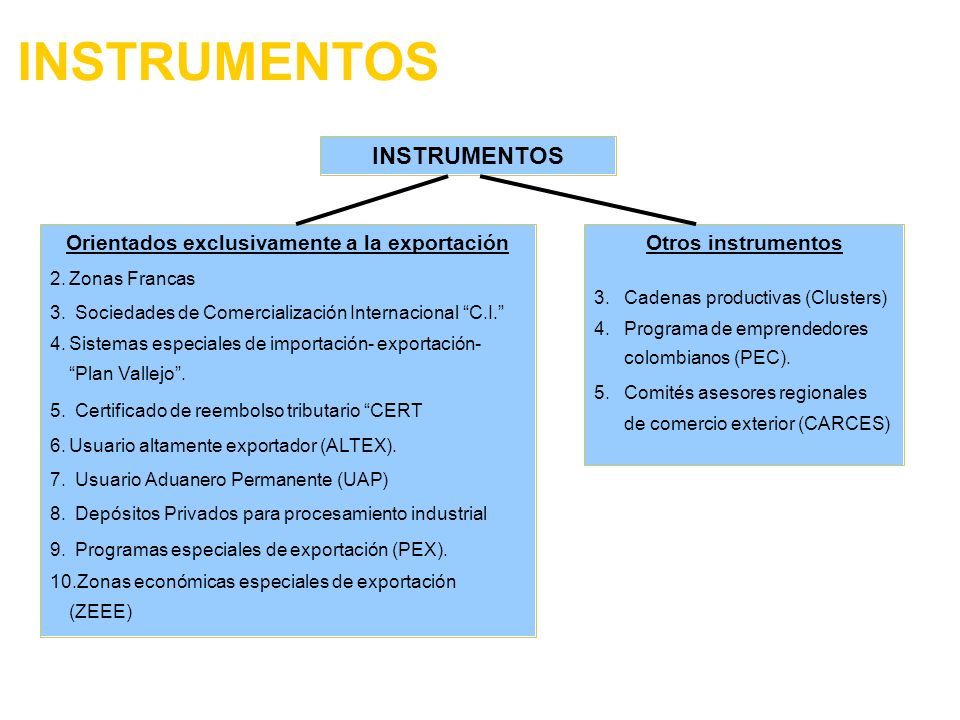 INSTRUMENTOS

INSTRUMENTOS

Orientados exclusivamente a la exportación

2. Zonas Francas
3. Sociedades de Comercialización Internacional “C.I.”
4. Sistemas especiales de importación- exportación- “Plan Vallejo”.
5. Certificado de reembolso tributario “CERT
6. Usuario altamente exportador (ALTEX).
7. Usuario Aduanero Permanente (UAP)
8. Depósitos Privados para procesamiento industrial
9. Programas especiales de exportación (PEX).
10. Zonas económicas especiales de exportación (ZEEE)

Otros instrumentos

3. Cadenas productivas (Clusters)
4. Programa de emprendedores colombianos (PEC).
5. Comités asesores regionales de comercio exterior (CARCES)